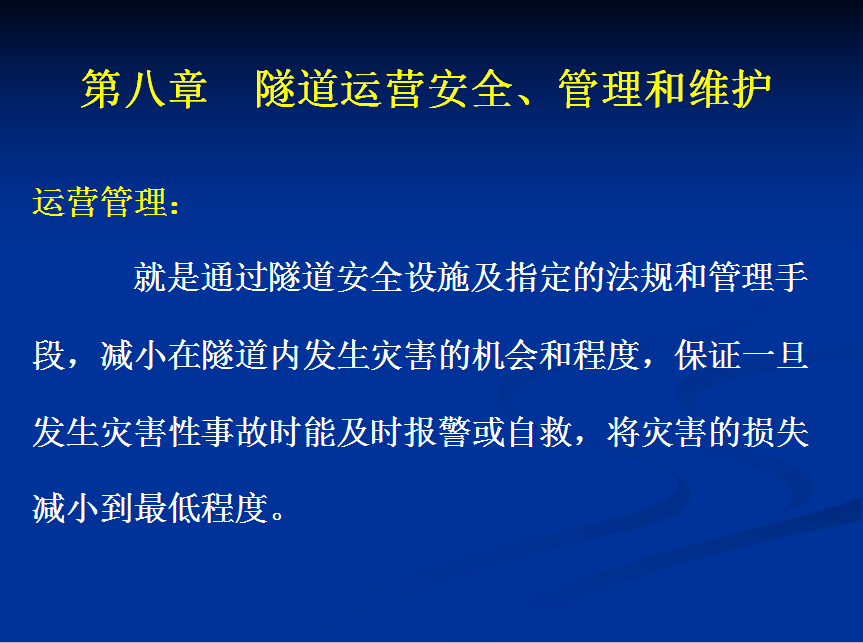 第八章　隧道运营安全、管理和维护

运营管理：

就是通过隧道安全设施及指定的法规和管理手段，减小在隧道内发生灾害的机会和程度，保证一旦发生灾害性事故时能及时报警或自救，将灾害的损失减小到最低程度。